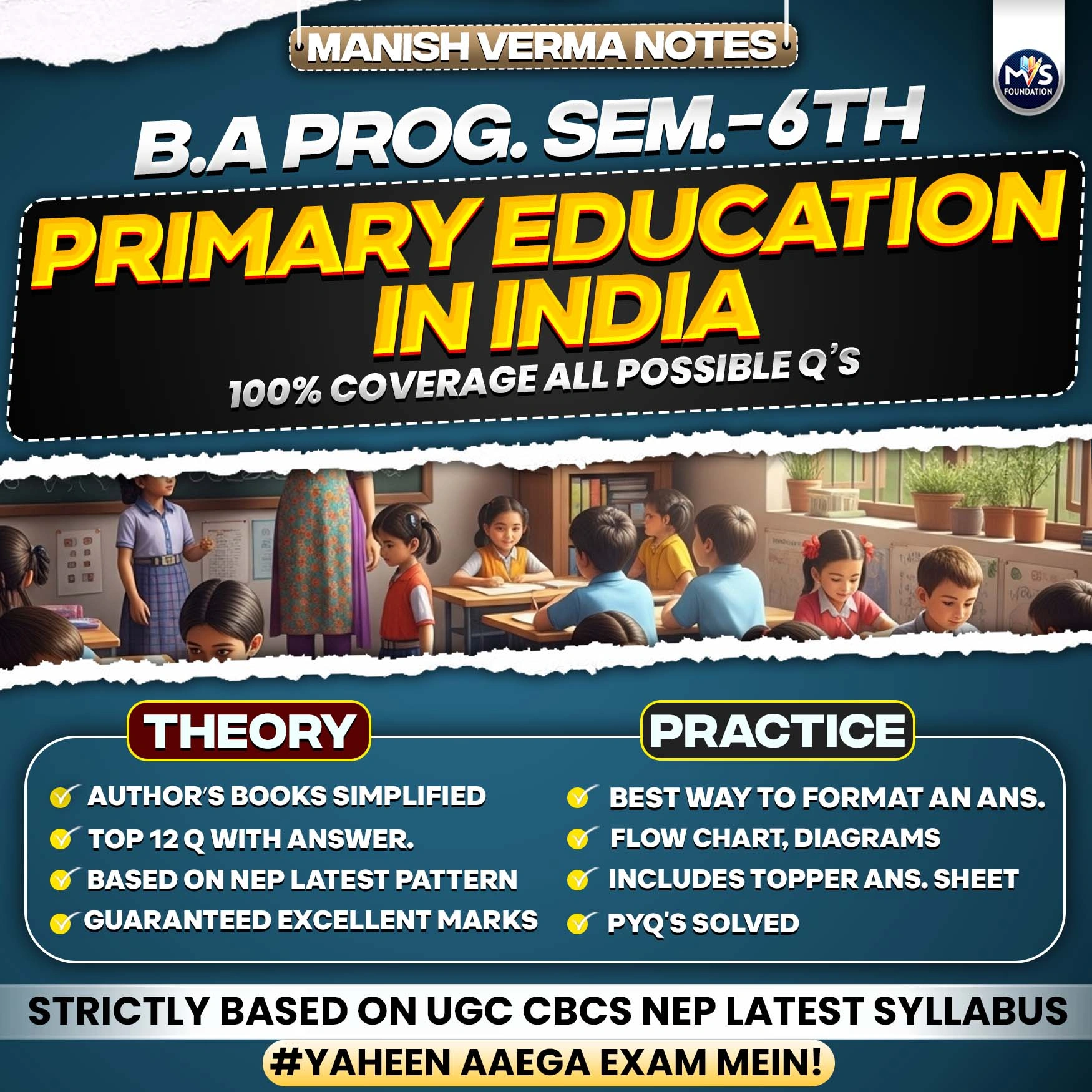 MANISH VERMA NOTES

MVS FOUNDATION

B.A PROG. SEM.-6TH

PRIMARY EDUCATION IN INDIA

100% COVERAGE ALL POSSIBLE Q'S

THEORY

AUTHOR'S BOOKS SIMPLIFIED
TOP 12 Q WITH ANSWER.
BASED ON NEP LATEST PATTERN
GUARANTEED EXCELLENT MARKS

PRACTICE

BEST WAY TO FORMAT AN ANS.
FLOW CHART, DIAGRAMS
INCLUDES TOPPER ANS. SHEET
PYQ'S SOLVED

STRICTLY BASED ON UGC CBCS NEP LATEST SYLLABUS

#YAHEEN AAEGA EXAM MEIN!